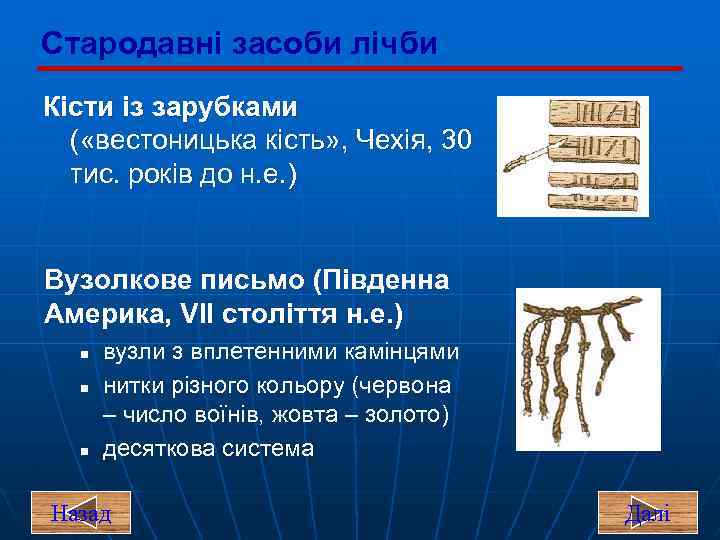 Стародавні засоби лічби

Кісти із зарубками («вестоницька кість», Чехія, 30 тис. років до н.е.)

Вузолкове письмо (Південна Америка, VII століття н.е.)

- вузли з вплетенними камінцями
- нитки різного кольору (червона – число воїнів, жовта – золото)
- десяткова система

Назад

Далі